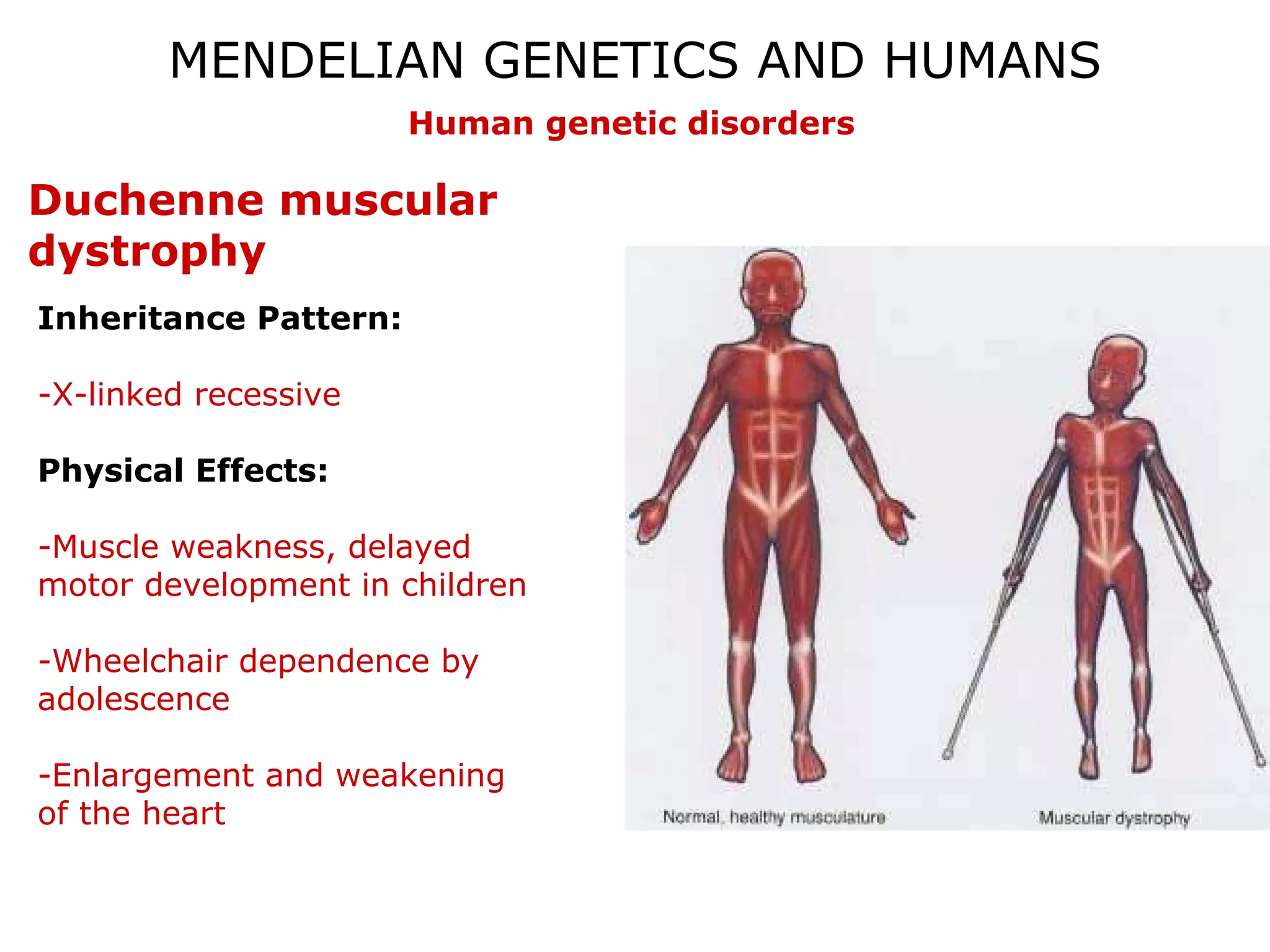 MENDELIAN GENETICS AND HUMANS

Human genetic disorders

Duchenne muscular dystrophy

Inheritance Pattern:

-X-linked recessive

Physical Effects:

-Muscle weakness, delayed motor development in children

-Wheelchair dependence by adolescence

-Enlargement and weakening of the heart

Normal, healthy musculature

Muscular dystrophy